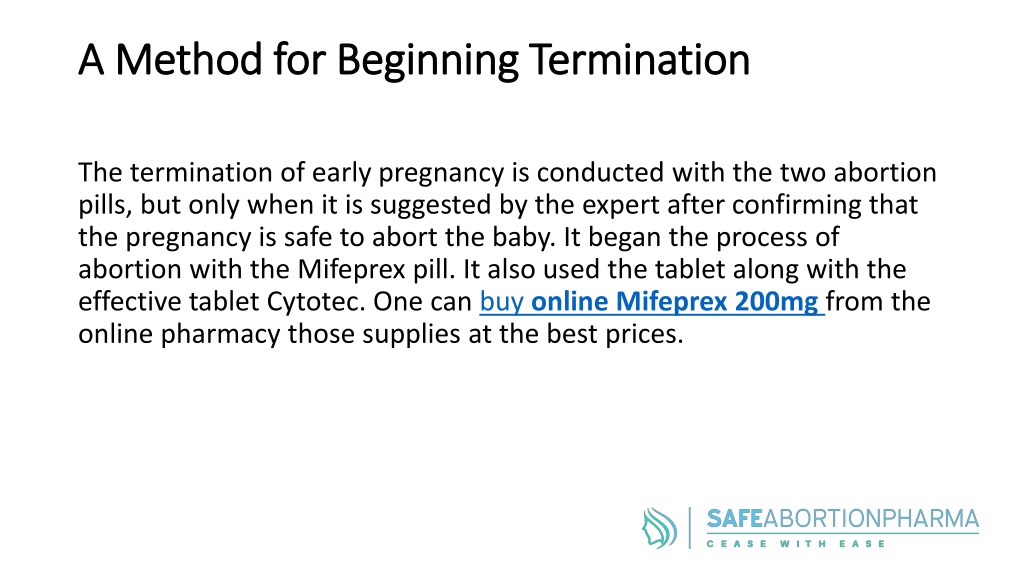 A Method for Beginning Termination

The termination of early pregnancy is conducted with the two abortion pills, but only when it is suggested by the expert after confirming that the pregnancy is safe to abort the baby. It began the process of abortion with the Mifeprex pill. It also used the tablet along with the effective tablet Cytotec. One can buy online Mifeprex 200mg from the online pharmacy those supplies at the best prices.

SAFEABORTIONPHARMA
CEASE WITH EASE